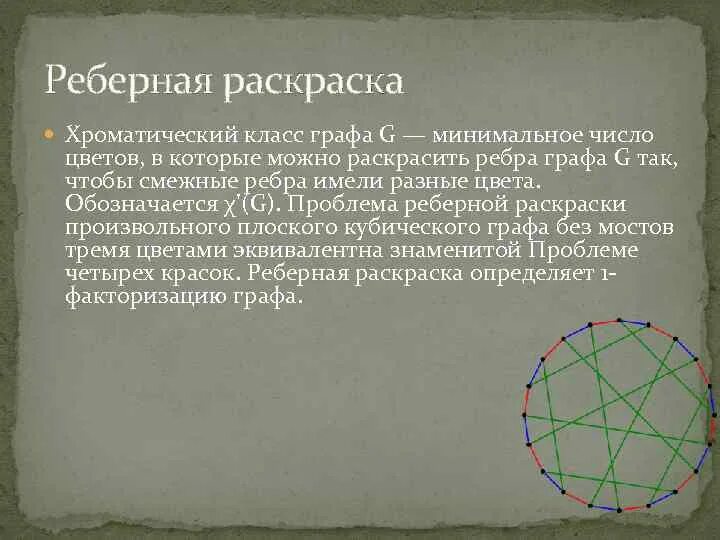 Реберная раскраска

Хроматический класс графа G — минимальное число цветов, в которые можно раскрасить ребра графа G так, чтобы смежные ребра имели разные цвета. Обозначается $\chi'(G)$. Проблема реберной раскраски произвольного плоского кубического графа без мостов тремя цветами эквивалентна знаменитой Проблеме четырех красок. Реберная раскраска определяет 1-факторизацию графа.